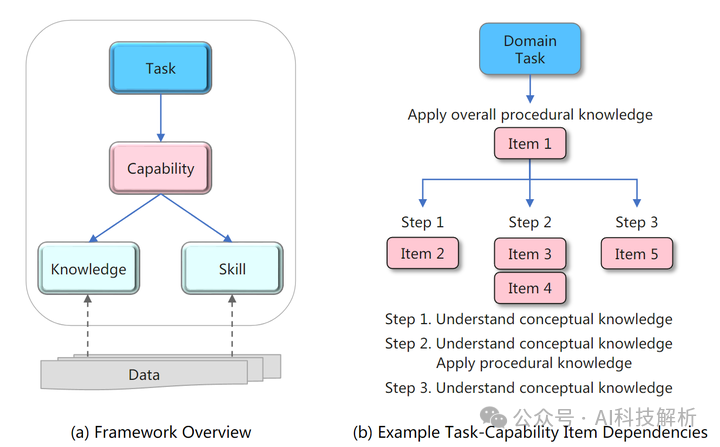 Task

Capability

Knowledge

Skill

Data

(a) Framework Overview

Domain Task

Apply overall procedural knowledge

Item 1

Step 1

Step 2

Step 3

Item 2

Item 3

Item 4

Item 5

Step 1. Understand conceptual knowledge

Step 2. Understand conceptual knowledge
Apply procedural knowledge

Step 3. Understand conceptual knowledge

公众号 · AI科技解析

(b) Example Task-Capability Item Dependencies